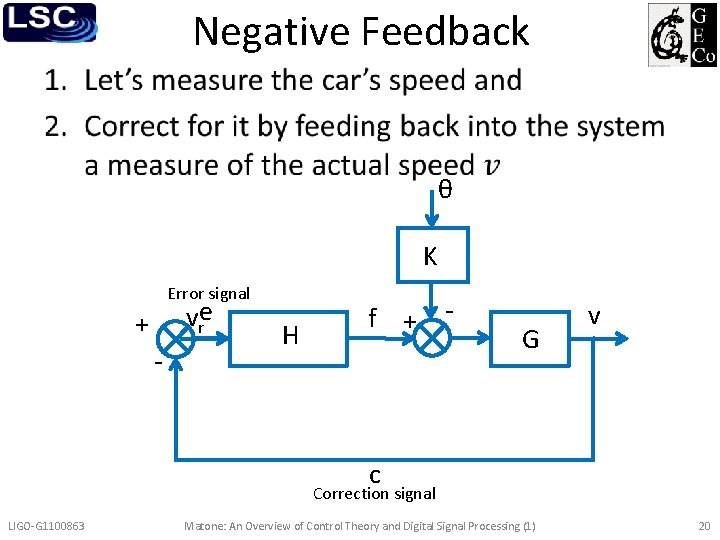 LSC

Negative Feedback

G
E
Co

1. Let's measure the car's speed and

2. Correct for it by feeding back into the system a measure of the actual speed $v$

θ

K

Error signal

+

$v_r$

e

-

H

f

+

-

G

v

c

Correction signal

LIGO-G1100863

Matone: An Overview of Control Theory and Digital Signal Processing (1)

20